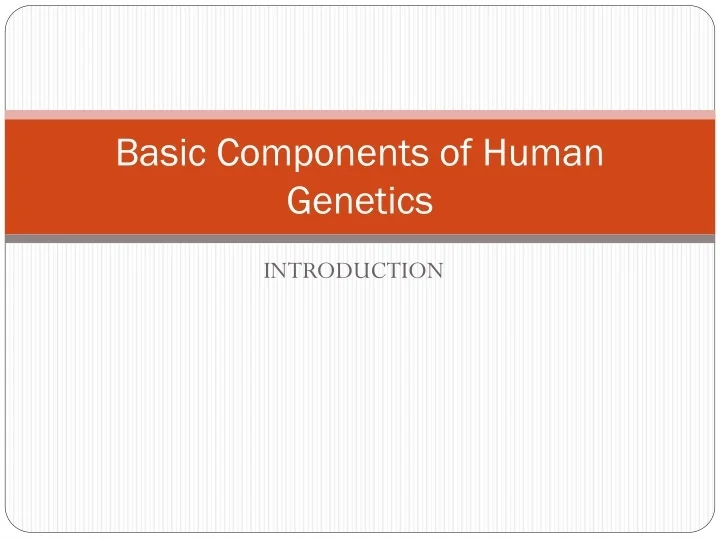 Basic Components of Human Genetics

INTRODUCTION